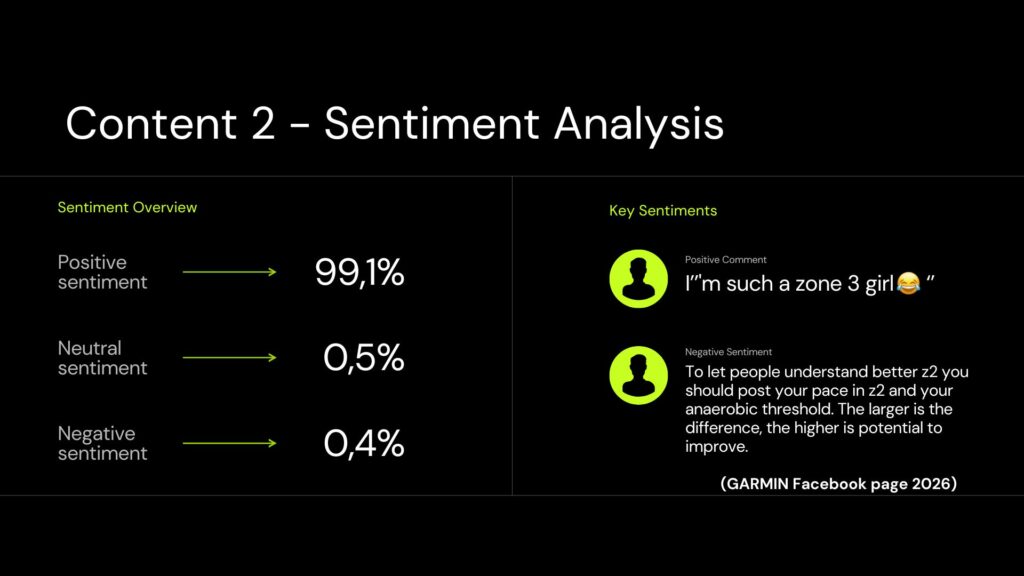 Content 2 - Sentiment Analysis

Sentiment Overview

Positive sentiment → 99,1%

Neutral sentiment → 0,5%

Negative sentiment → 0,4%

Key Sentiments

Positive Comment
I"m such a zone 3 girl😂 "

Negative Sentiment
To let people understand better z2 you should post your pace in z2 and your anaerobic threshold. The larger is the difference, the higher is potential to improve.

(GARMIN Facebook page 2026)